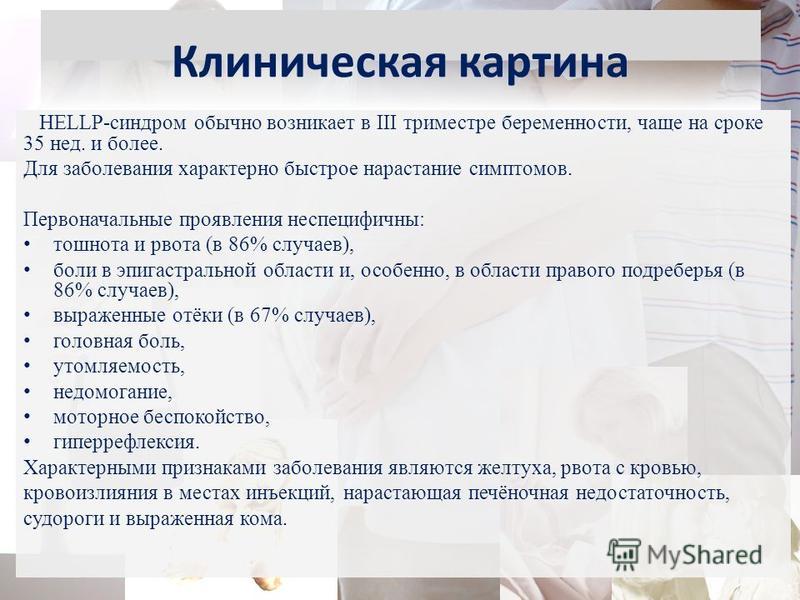 Клиническая картина

HELLP-синдром обычно возникает в III триместре беременности, чаще на сроке 35 нед. и более.
Для заболевания характерно быстрое нарастание симптомов.

Первоначальные проявления неспецифичны:
• тошнота и рвота (в 86% случаев),
• боли в эпигастральной области и, особенно, в области правого подреберья (в 86% случаев),
• выраженные отёки (в 67% случаев),
• головная боль,
• утомляемость,
• недомогание,
• моторное беспокойство,
• гиперрефлексия.
Характерными признаками заболевания являются желтуха, рвота с кровью, кровоизлияния в местах инъекций, нарастающая печёночная недостаточность, судороги и выраженная кома.

MyShared